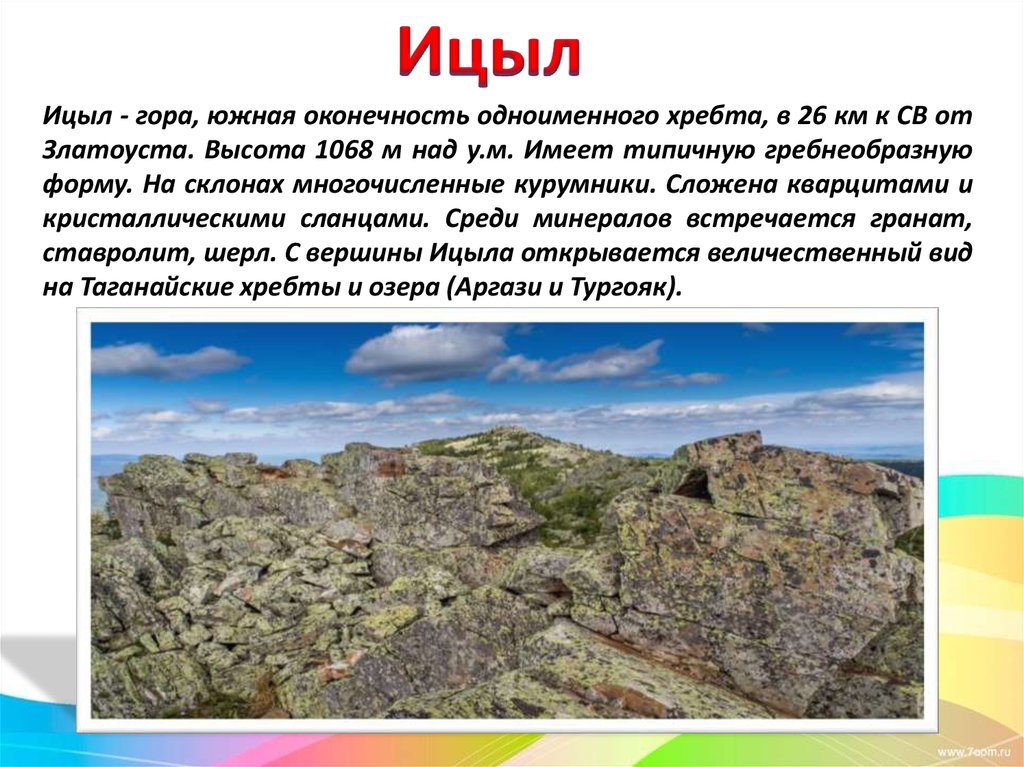 Ицыл

Ицыл - гора, южная оконечность одноименного хребта, в 26 км к СВ от Златоуста. Высота 1068 м над у.м. Имеет типичную гребнеобразную форму. На склонах многочисленные курумники. Сложена кварцитами и кристаллическими сланцами. Среди минералов встречается гранат, ставролит, шерл. С вершины Ицыла открывается величественный вид на Таганайские хребты и озера (Аргази и Тургояк).

www.7oom.ru